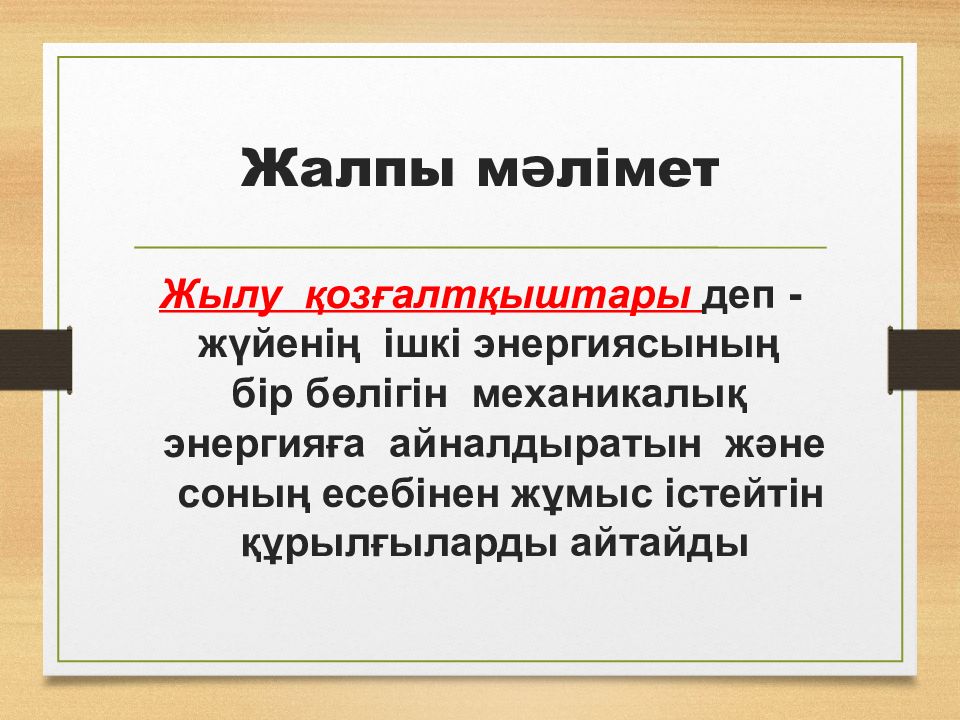 Жалпы мәлімет

Жылу қозғалтқыштары деп - жүйенің ішкі энергиясының бір бөлігін механикалық энергияға айналдыратын және соның есебінен жұмыс істейтін құрылғыларды айтайды